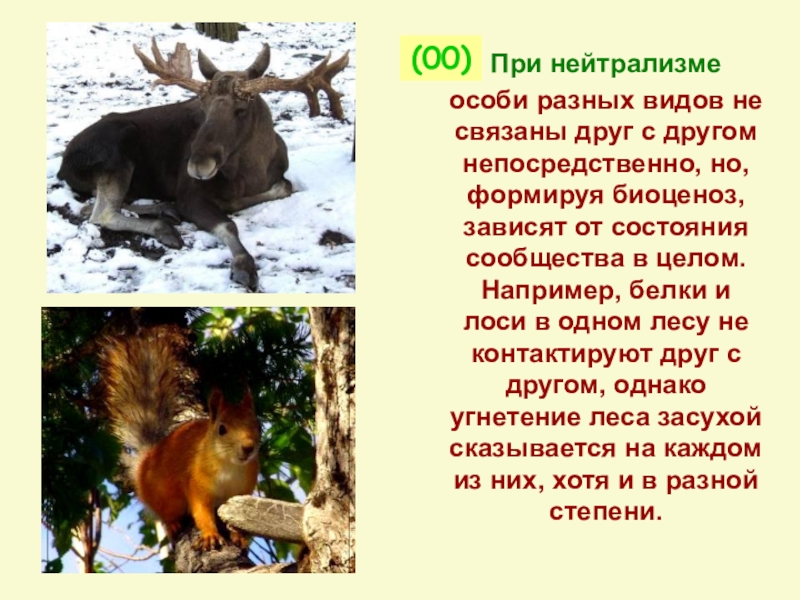 (00) При нейтрализме особи разных видов не связаны друг с другом непосредственно, но, формируя биоценоз, зависят от состояния сообщества в целом. Например, белки и лоси в одном лесу не контактируют друг с другом, однако угнетение леса засухой сказывается на каждом из них, хотя и в разной степени.